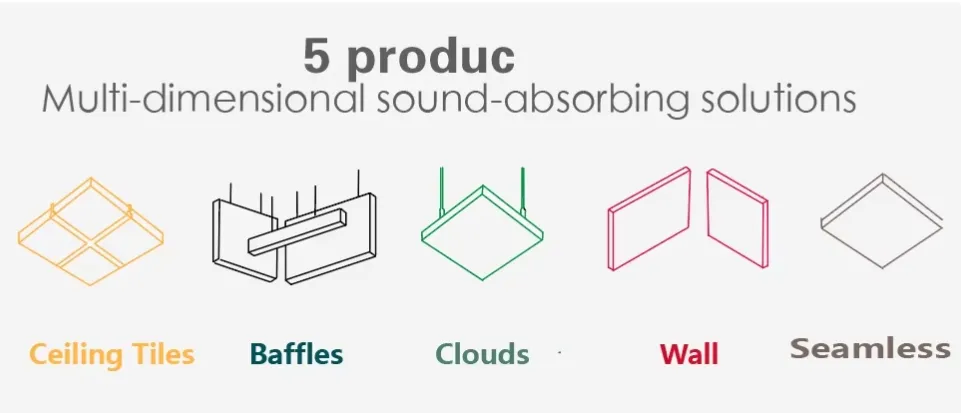 5 produc
Multi-dimensional sound-absorbing solutions

Ceiling Tiles
Baffles
Clouds
Wall
Seamless